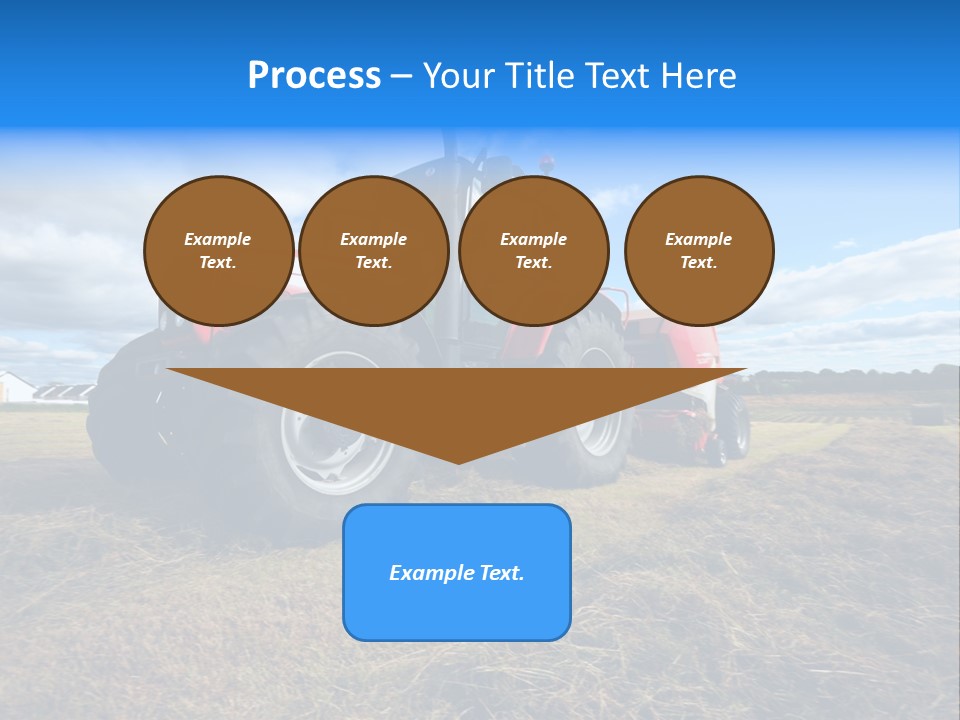 Process – Your Title Text Here

Example Text.

Example Text.

Example Text.

Example Text.

Example Text.